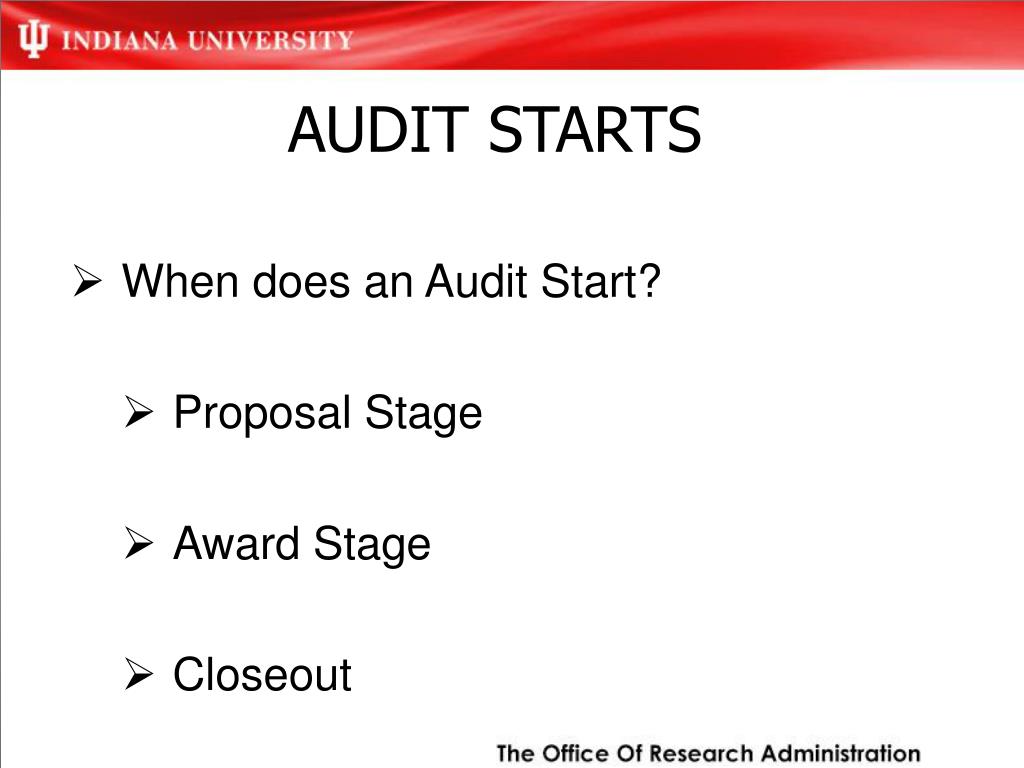 INDIANA UNIVERSITY

AUDIT STARTS

➢ When does an Audit Start?

➢ Proposal Stage

➢ Award Stage

➢ Closeout

The Office Of Research Administration